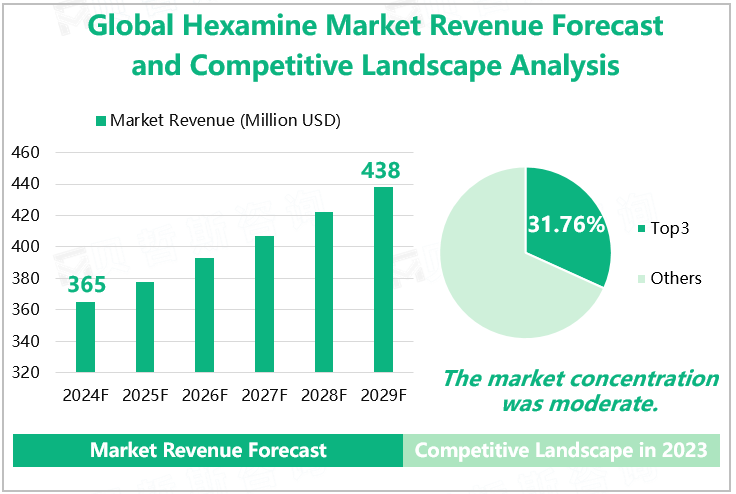 Global Hexamine Market Revenue Forecast and Competitive Landscape Analysis

Market Revenue (Million USD)

460
440
420
400
380
360
340
320

365
438

2024F 2025F 2026F 2027F 2028F 2029F

31.76%

Top3
Others

The market concentration was moderate.

Market Revenue Forecast

Competitive Landscape in 2023